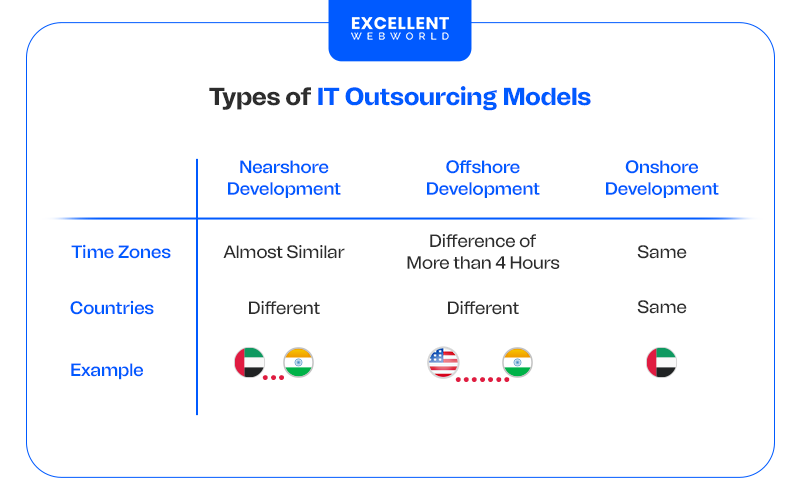 EXCELLENT
WEBWORLD

Types of IT Outsourcing Models

| | Nearshore Development | Offshore Development | Onshore Development |
|---|---|---|---|
| Time Zones | Almost Similar | Difference of More than 4 Hours | Same |
| Countries | Different | Different | Same |
| Example | | | |